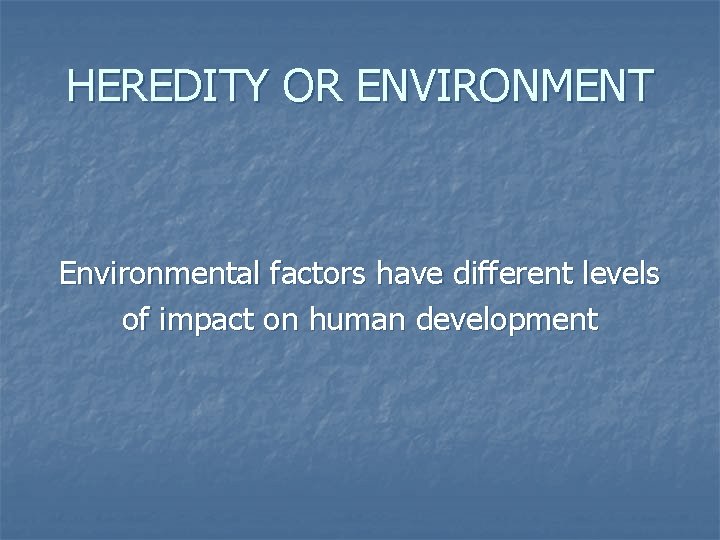 HEREDITY OR ENVIRONMENT

Environmental factors have different levels of impact on human development